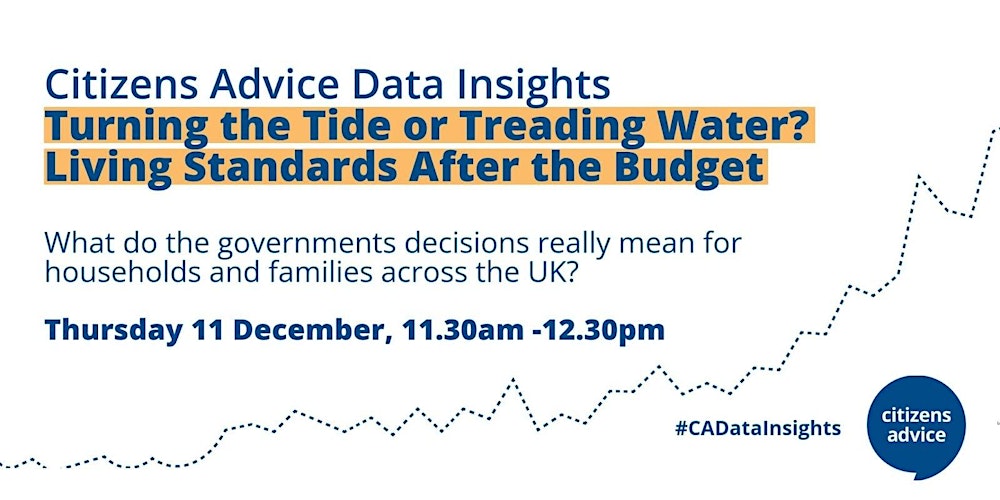 Citizens Advice Data Insights
Turning the Tide or Treading Water? Living Standards After the Budget

What do the governments decisions really mean for households and families across the UK?

Thursday 11 December, 11.30am -12.30pm

#CADataInsights

citizens advice